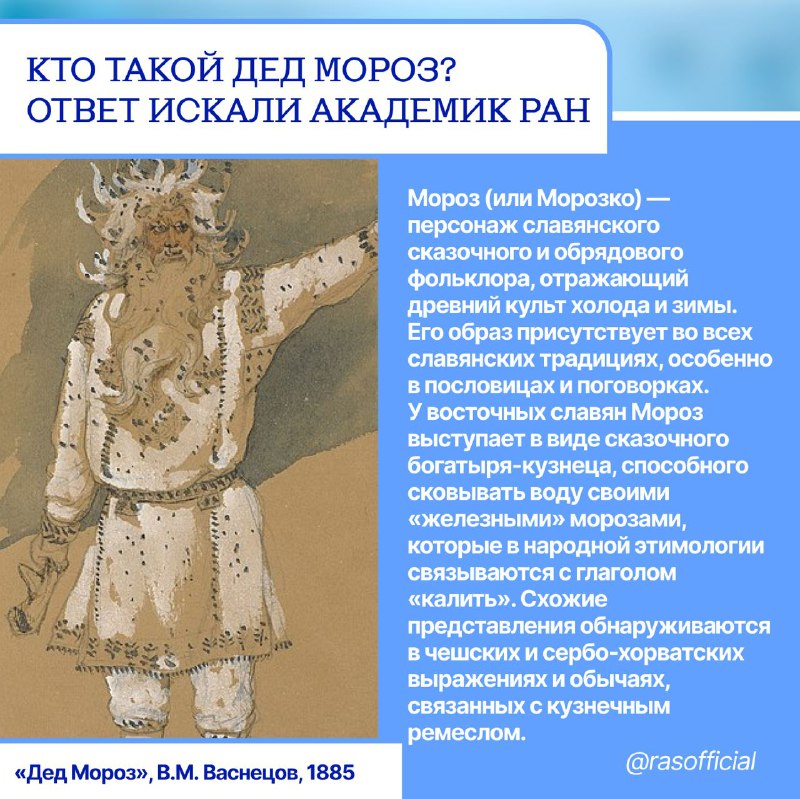 КТО ТАКОЙ ДЕД МОРОЗ? ОТВЕТ ИСКАЛИ АКАДЕМИК РАН

Мороз (или Морозко) — персонаж славянского сказочного и обрядового фольклора, отражающий древний культ холода и зимы. Его образ присутствует во всех славянских традициях, особенно в пословицах и поговорках. У восточных славян Мороз выступает в виде сказочного богатыря-кузнеца, способного сковывать воду своими «железными» морозами, которые в народной этимологии связываются с глаголом «калить». Схожие представления обнаруживаются в чешских и сербо-хорватских выражениях и обычаях, связанных с кузнечным ремеслом.

«Дед Мороз», В.М. Васнецов, 1885

@rasofficial